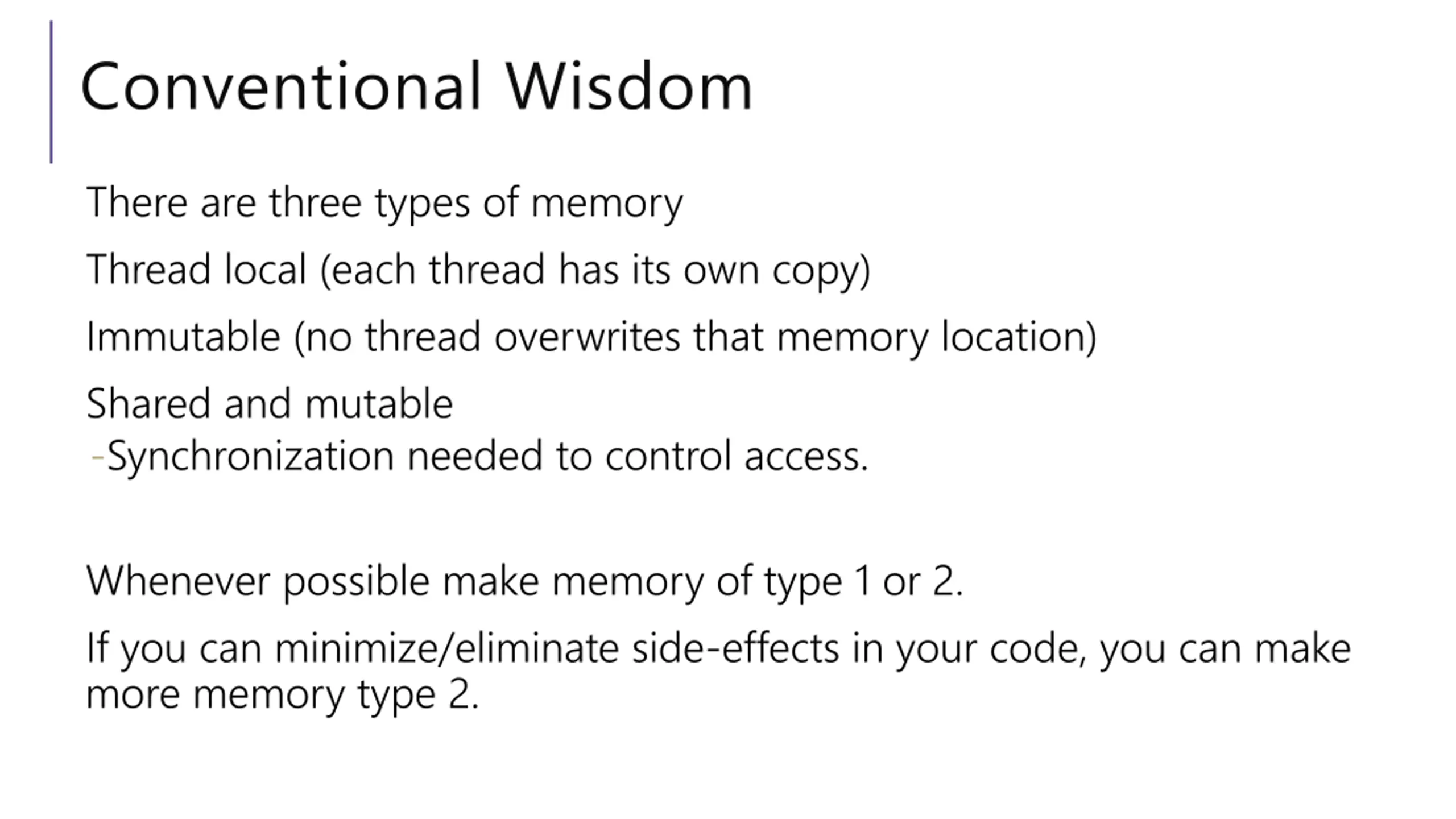 Conventional Wisdom

There are three types of memory

Thread local (each thread has its own copy)

Immutable (no thread overwrites that memory location)

Shared and mutable
-Synchronization needed to control access.

Whenever possible make memory of type 1 or 2.

If you can minimize/eliminate side-effects in your code, you can make more memory type 2.